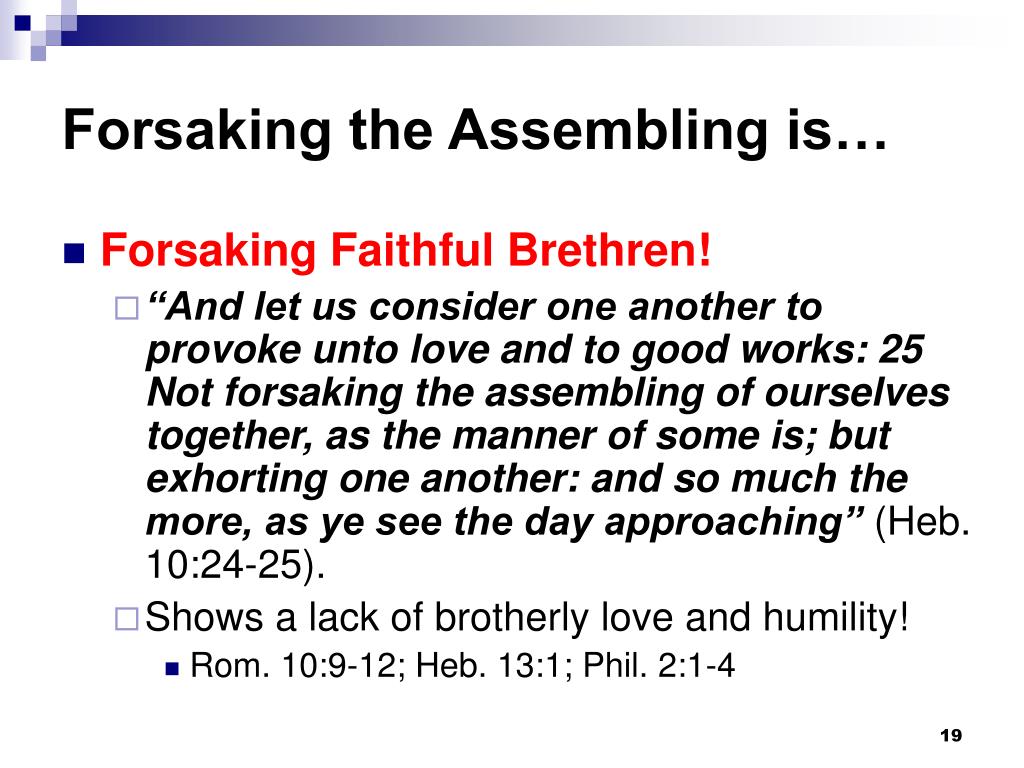 Forsaking the Assembling is…

Forsaking Faithful Brethren!

“And let us consider one another to provoke unto love and to good works: 25 Not forsaking the assembling of ourselves together, as the manner of some is; but exhorting one another: and so much the more, as ye see the day approaching” (Heb. 10:24-25).

Shows a lack of brotherly love and humility!

Rom. 10:9-12; Heb. 13:1; Phil. 2:1-4

19